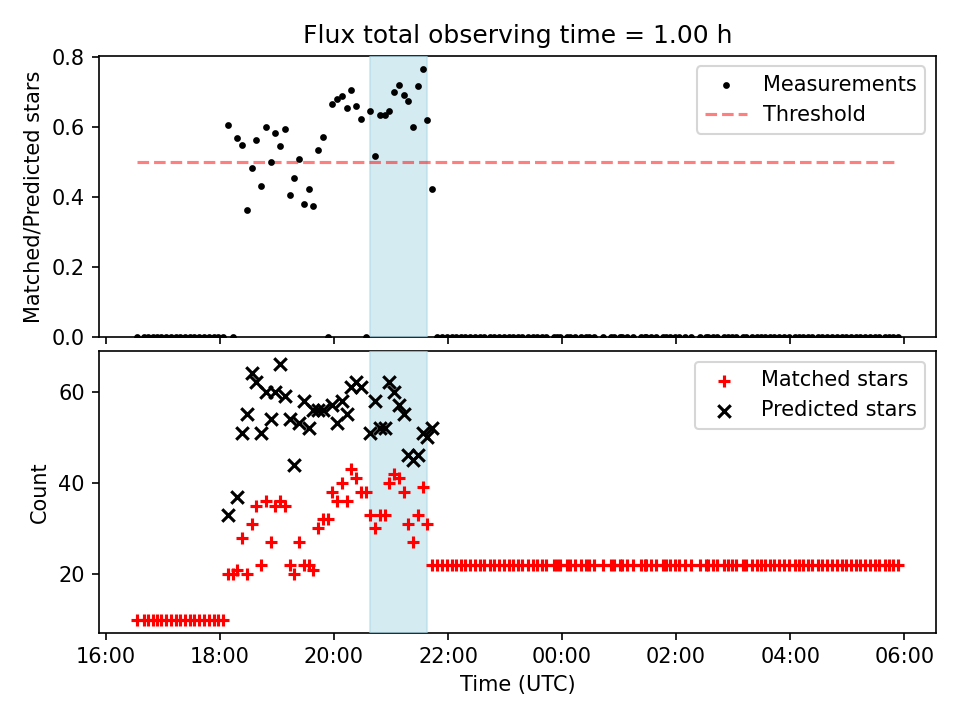 Flux total observing time = 1.00 h

Matched/Predicted stars

0.8
0.6
0.4
0.2
0.0

Measurements
Threshold

Count

60
40
20

Matched stars
Predicted stars

16:00 18:00 20:00 22:00 00:00 02:00 04:00 06:00

Time (UTC)